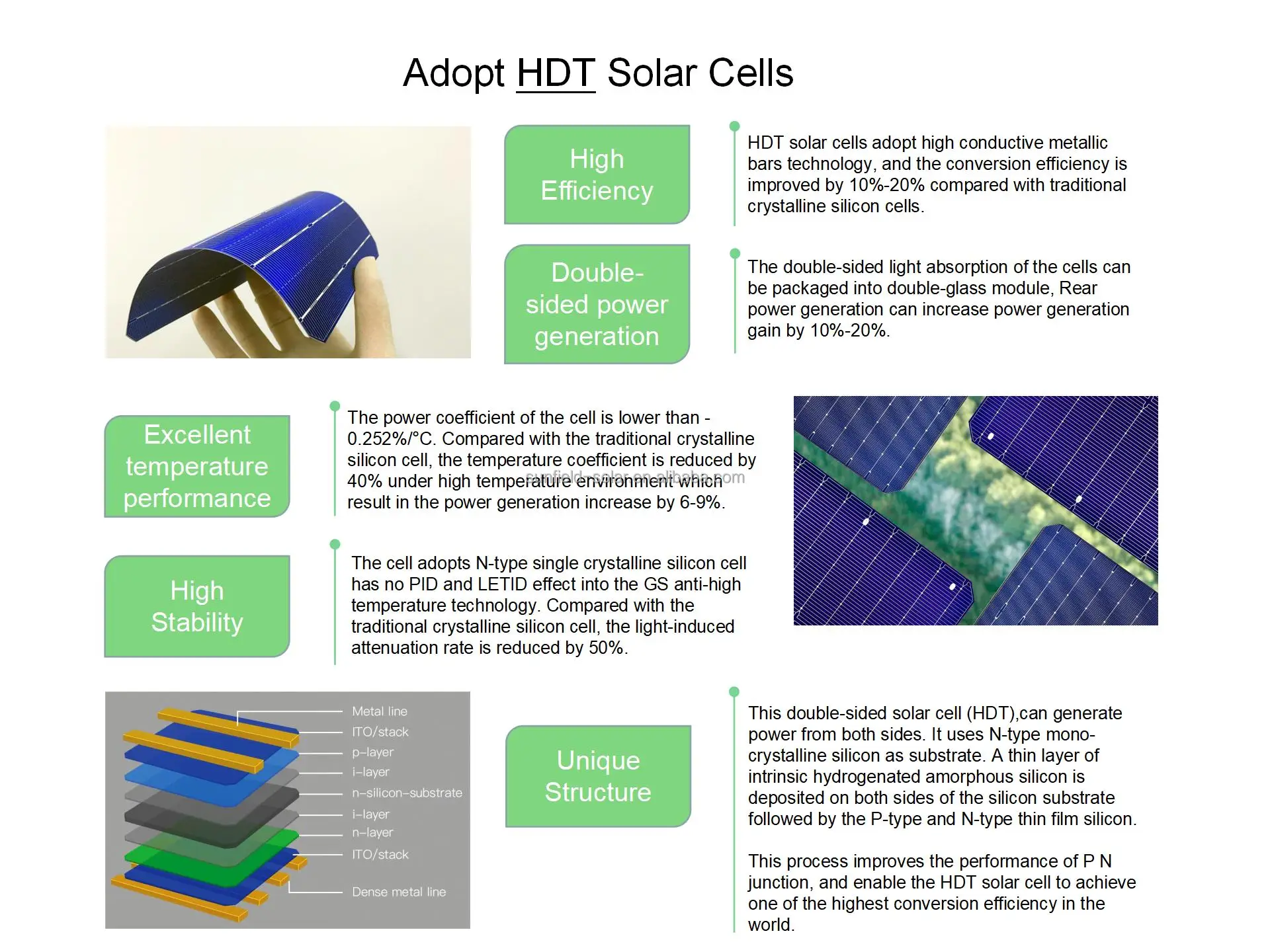 Adopt HDT Solar Cells

High Efficiency

HDT solar cells adopt high conductive metallic bars technology, and the conversion efficiency is improved by 10%-20% compared with traditional crystalline silicon cells.

Double-sided power generation

The double-sided light absorption of the cells can be packaged into double-glass module, Rear power generation can increase power generation gain by 10%-20%.

Excellent temperature performance

The power coefficient of the cell is lower than -0.252%/°C. Compared with the traditional crystalline silicon cell, the temperature coefficient is reduced by 40% under high temperature environment which result in the power generation increase by 6-9%.

sunfield-solar.en.alibaba.com

High Stability

The cell adopts N-type single crystalline silicon cell has no PID and LETID effect into the GS anti-high temperature technology. Compared with the traditional crystalline silicon cell, the light-induced attenuation rate is reduced by 50%.

Metal line
ITO/stack
p-layer
i-layer
n-silicon-substrate
i-layer
n-layer
ITO/stack
Dense metal line

Unique Structure

This double-sided solar cell (HDT),can generate power from both sides. It uses N-type mono-crystalline silicon as substrate. A thin layer of intrinsic hydrogenated amorphous silicon is deposited on both sides of the silicon substrate followed by the P-type and N-type thin film silicon.

This process improves the performance of P N junction, and enable the HDT solar cell to achieve one of the highest conversion efficiency in the world.